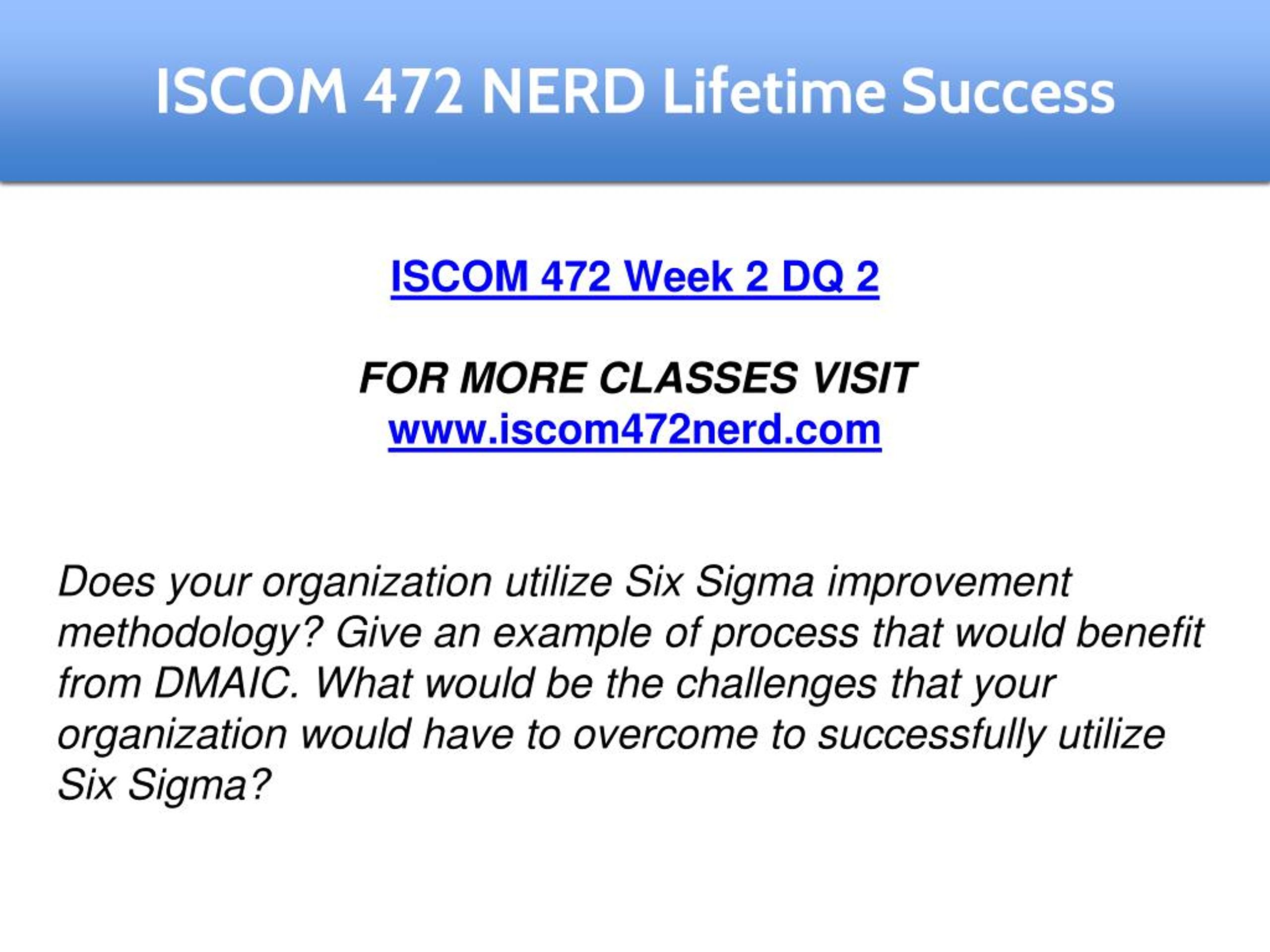 ISCOM 472 NERD Lifetime Success

ISCOM 472 Week 2 DQ 2

FOR MORE CLASSES VISIT
www.iscom472nerd.com

Does your organization utilize Six Sigma improvement methodology? Give an example of process that would benefit from DMAIC. What would be the challenges that your organization would have to overcome to successfully utilize Six Sigma?